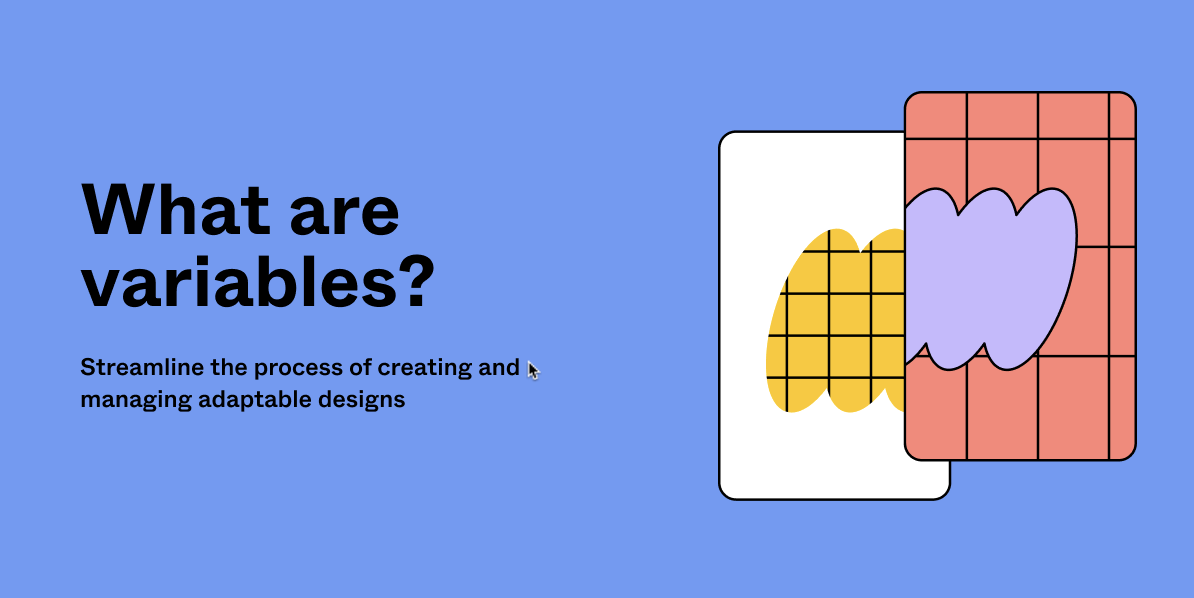 What are variables?

Streamline the process of creating and managing adaptable designs